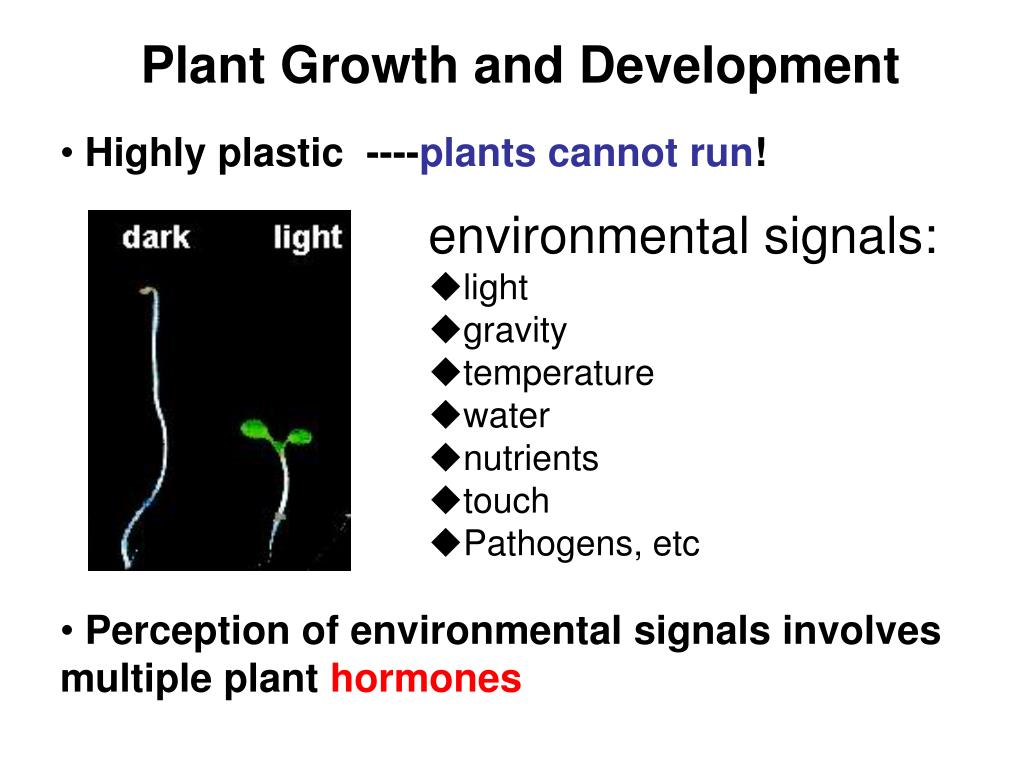 Plant Growth and Development

• Highly plastic ----plants cannot run!

dark light

environmental signals:
◆light
◆gravity
◆temperature
◆water
◆nutrients
◆touch
◆Pathogens, etc

• Perception of environmental signals involves multiple plant hormones